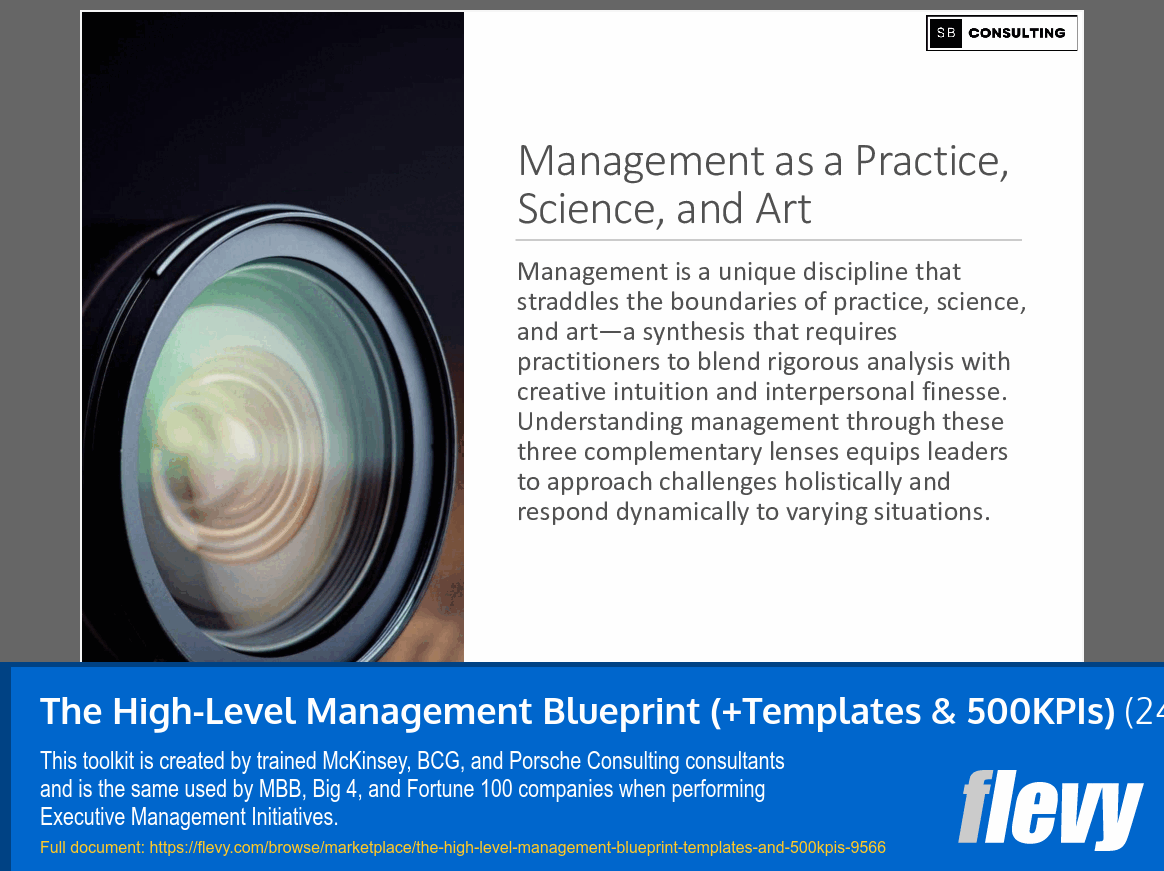 SB CONSULTING

Management as a Practice, Science, and Art

Management is a unique discipline that straddles the boundaries of practice, science, and art—a synthesis that requires practitioners to blend rigorous analysis with creative intuition and interpersonal finesse. Understanding management through these three complementary lenses equips leaders to approach challenges holistically and respond dynamically to varying situations.

The High-Level Management Blueprint (+Templates & 500KPIs) (24

This toolkit is created by trained McKinsey, BCG, and Porsche Consulting consultants and is the same used by MBB, Big 4, and Fortune 100 companies when performing Executive Management Initiatives.

Full document: https://flevy.com/browse/marketplace/the-high-level-management-blueprint-templates-and-500kpis-9566

flevy